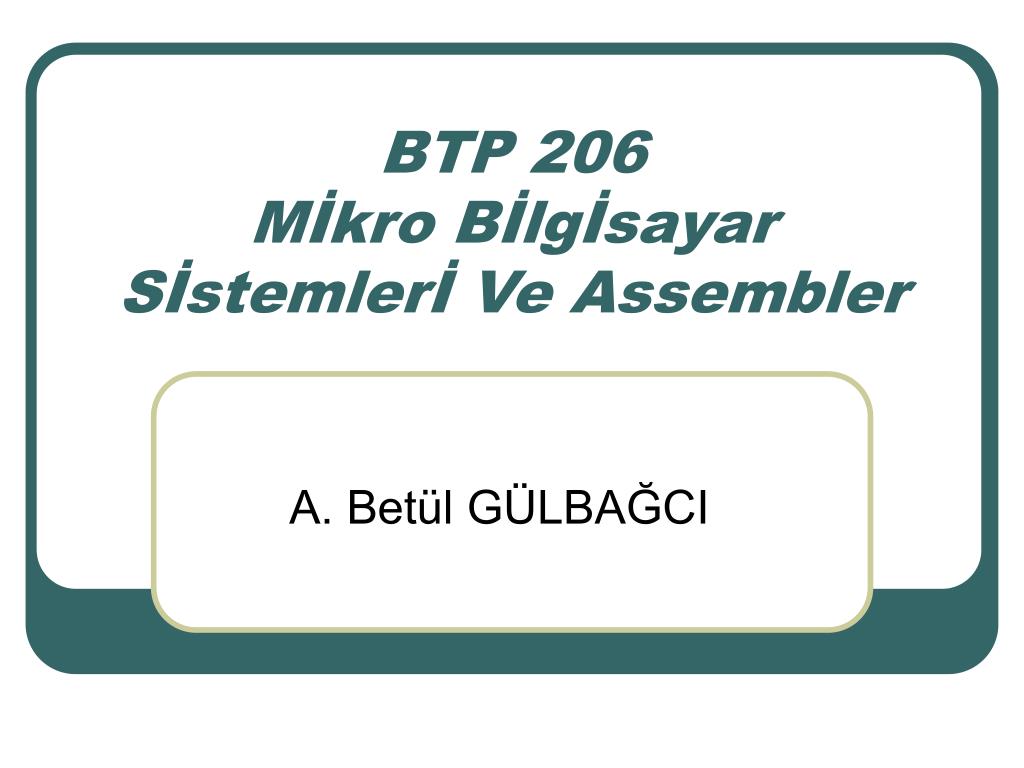 BTP 206
Mİkro Bİlgİsayar Sİstemlerİ Ve Assembler

A. Betül GÜLBAĞCI